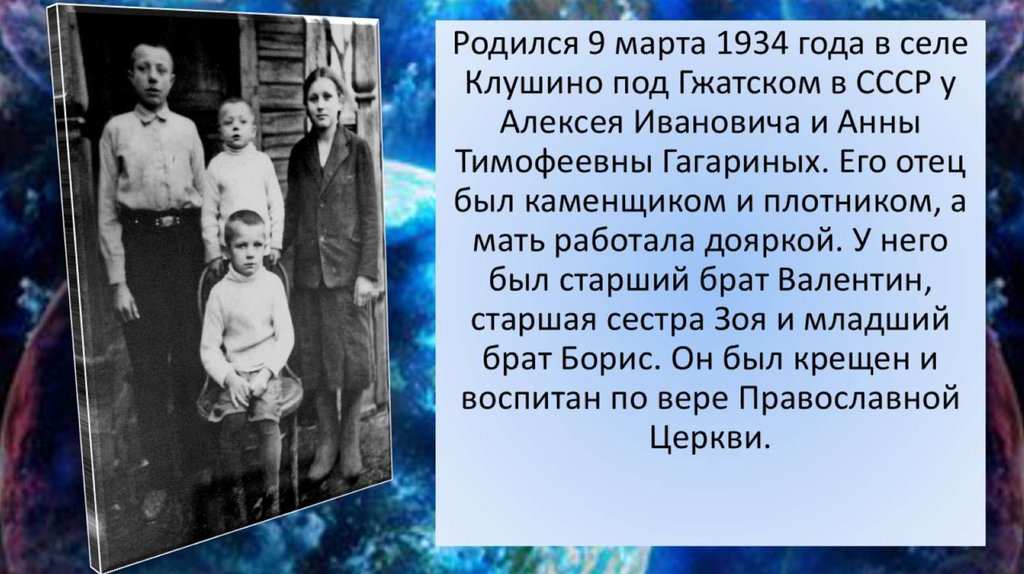 Родился 9 марта 1934 года в селе Клушино под Гжатском в СССР у Алексея Ивановича и Анны Тимофеевны Гагариных. Его отец был каменщиком и плотником, а мать работала дояркой. У него был старший брат Валентин, старшая сестра Зоя и младший брат Борис. Он был крещен и воспитан по вере Православной Церкви.